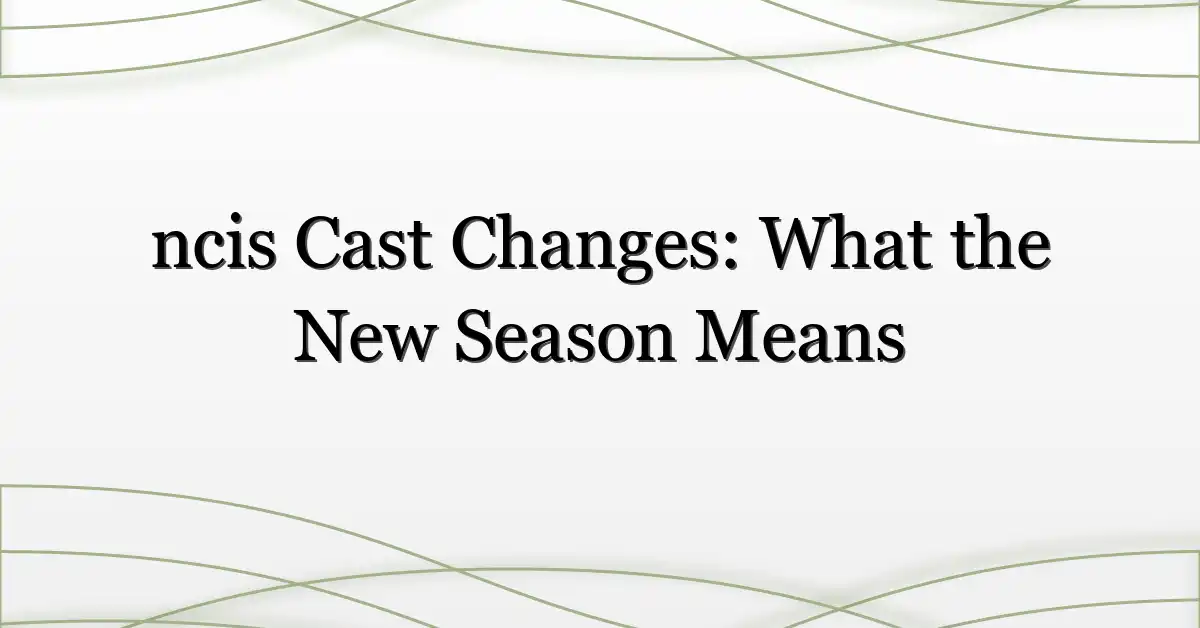 ncis Cast Changes: What the New Season Means